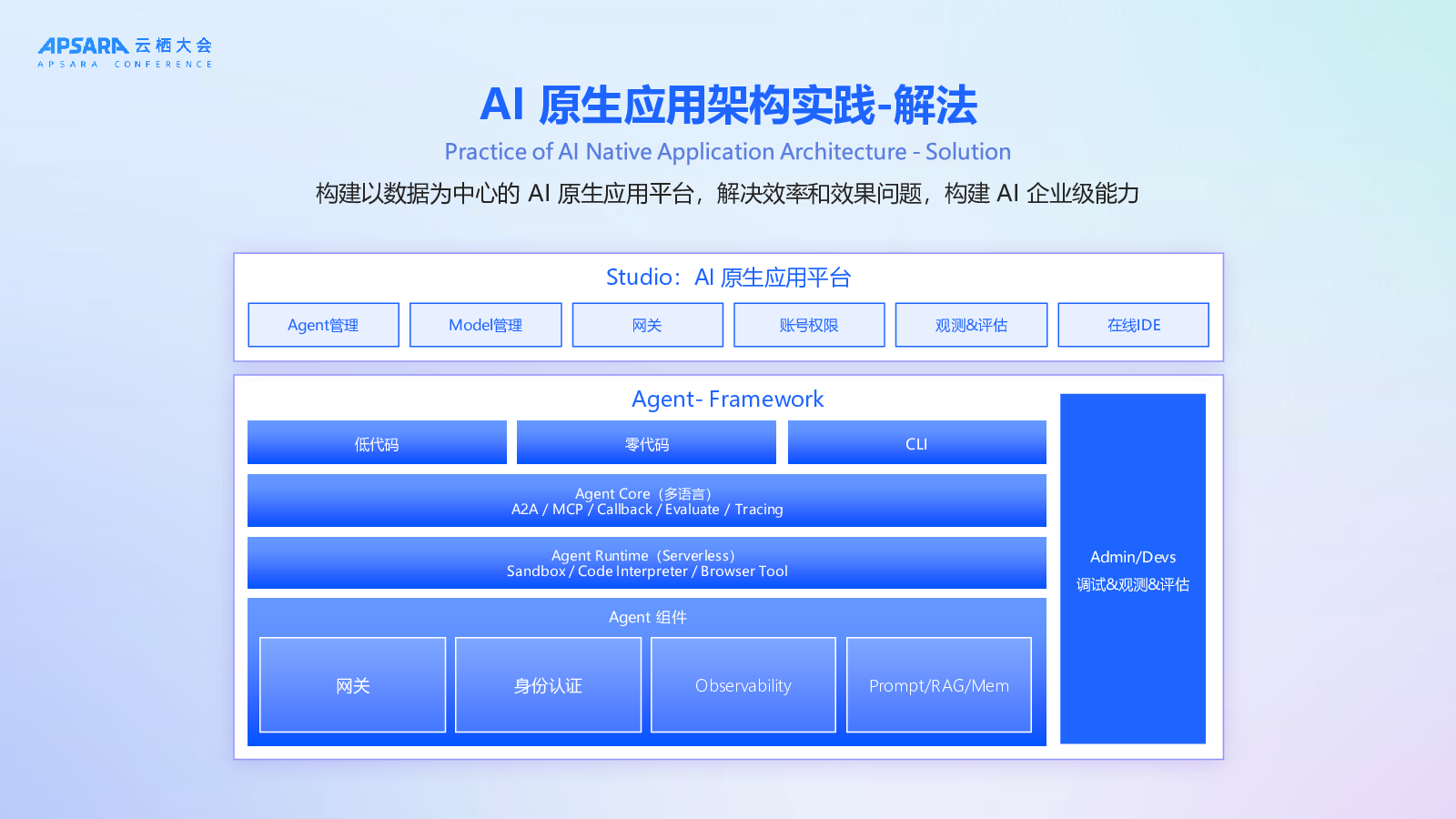 APSARA 云栖大会
APSARA CONFERENCE

AI 原生应用架构实践-解法

Practice of AI Native Application Architecture - Solution

构建以数据为中心的 AI 原生应用平台，解决效率和效果问题，构建 AI 企业级能力

Studio：AI 原生应用平台

Agent管理
Model管理
网关
账号权限
观测&评估
在线IDE

Agent- Framework

低代码
零代码
CLI

Agent Core（多语言）
A2A / MCP / Callback / Evaluate / Tracing

Agent Runtime（Serverless）
Sandbox / Code Interpreter / Browser Tool

Agent 组件

网关
身份认证
Observability
Prompt/RAG/Mem

Admin/Devs
调试&观测&评估